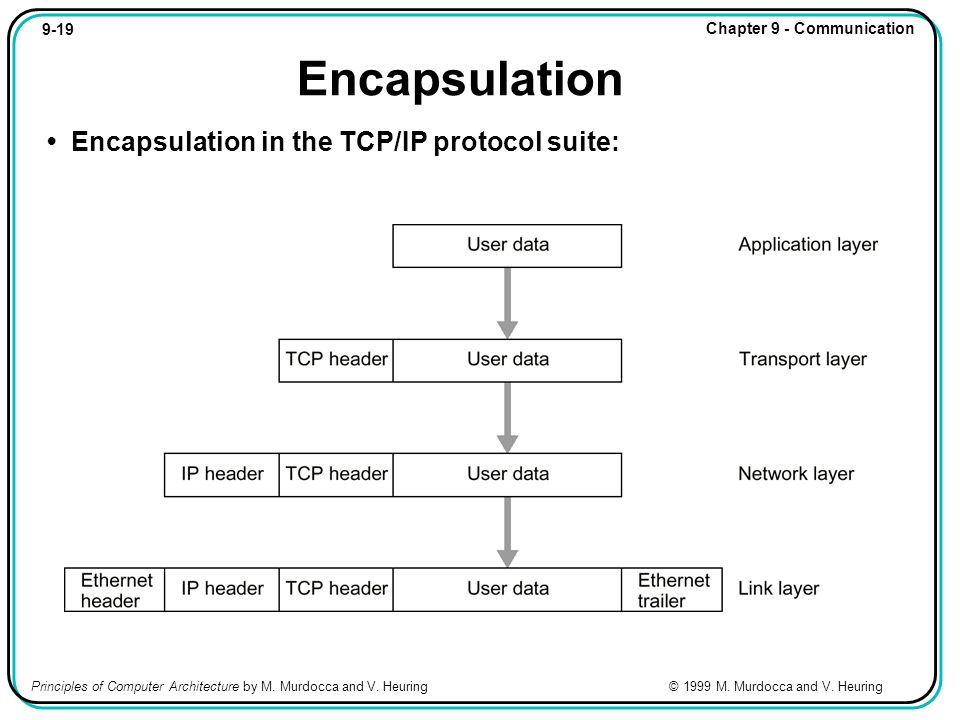 9-19

Chapter 9 - Communication

Encapsulation

• Encapsulation in the TCP/IP protocol suite:

User data

Application layer

TCP header User data

Transport layer

IP header TCP header User data

Network layer

Ethernet header IP header TCP header User data Ethernet trailer

Link layer

Principles of Computer Architecture by M. Murdocca and V. Heuring

© 1999 M. Murdocca and V. Heuring